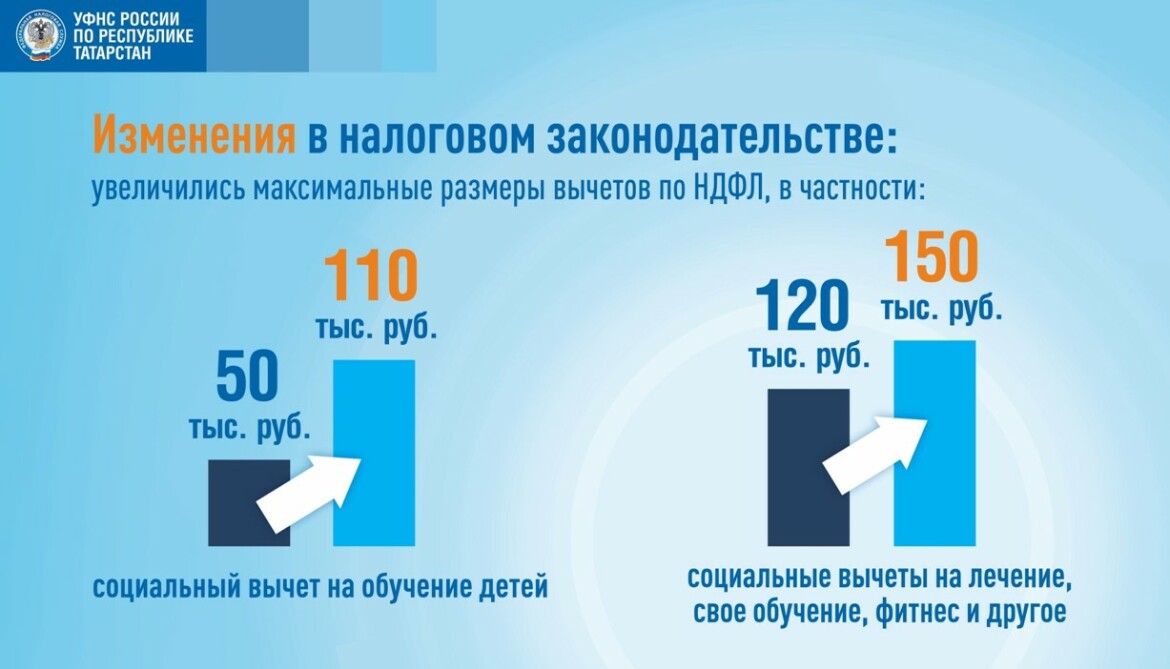 УФНС РОССИИ ПО РЕСПУБЛИКЕ ТАТАРСТАН

Изменения в налоговом законодательстве:
увеличились максимальные размеры вычетов по НДФЛ, в частности:

50 тыс. руб.

110 тыс. руб.

социальный вычет на обучение детей

120 тыс. руб.

150 тыс. руб.

социальные вычеты на лечение, свое обучение, фитнес и другое